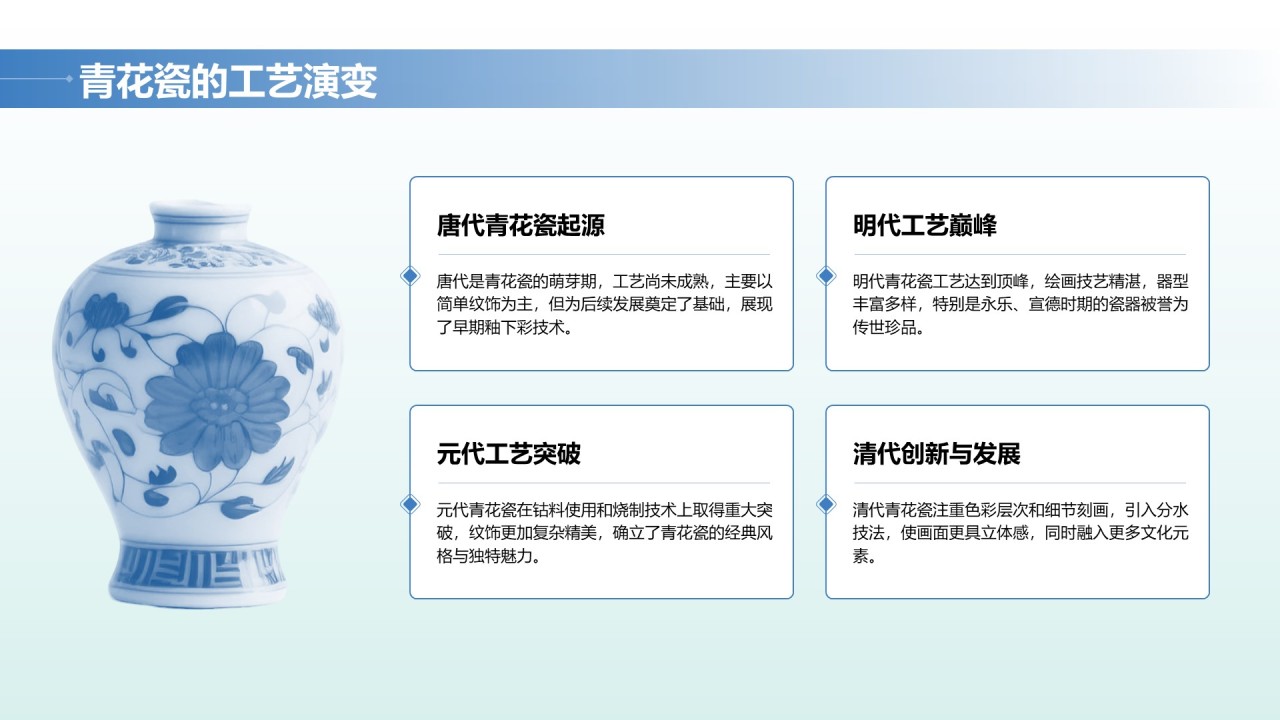 青花瓷的工艺演变

唐代青花瓷起源

唐代是青花瓷的萌芽期，工艺尚未成熟，主要以简单纹饰为主，但为后续发展奠定了基础，展现了早期釉下彩技术。

明代工艺巅峰

明代青花瓷工艺达到顶峰，绘画技艺精湛，器型丰富多样，特别是永乐、宣德时期的瓷器被誉为传世珍品。

元代工艺突破

元代青花瓷在钴料使用和烧制技术上取得重大突破，纹饰更加复杂精美，确立了青花瓷的经典风格与独特魅力。

清代创新与发展

清代青花瓷注重色彩层次和细节刻画，引入分水技法，使画面更具立体感，同时融入更多文化元素。